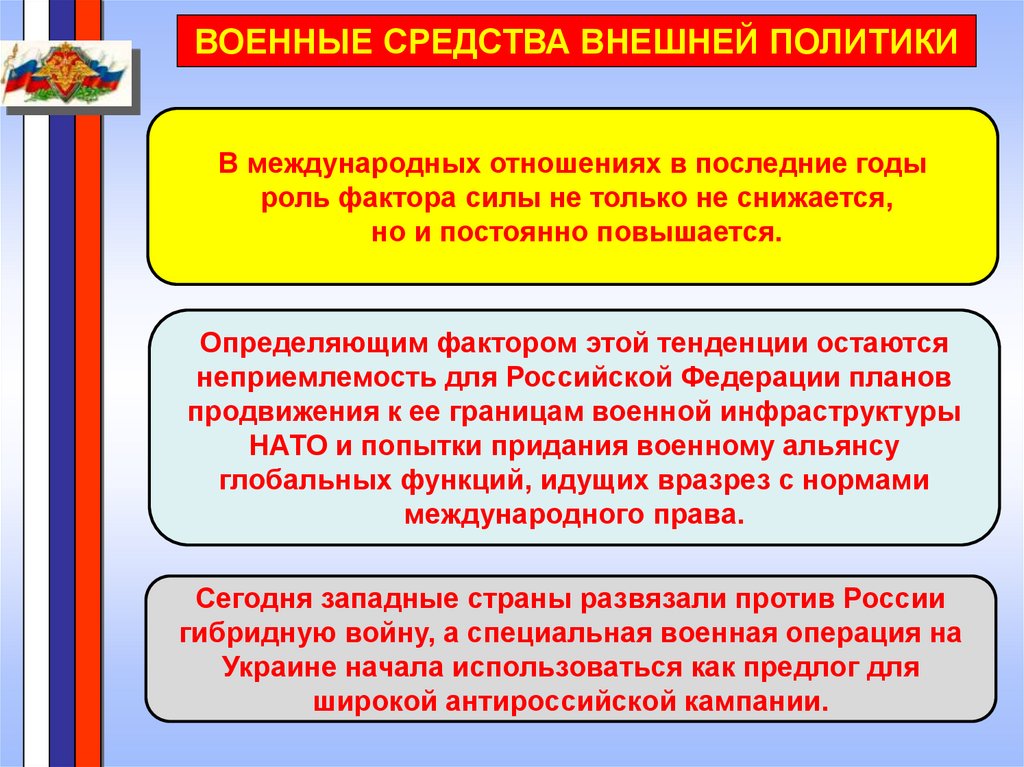 ВОЕННЫЕ СРЕДСТВА ВНЕШНЕЙ ПОЛИТИКИ

В международных отношениях в последние годы роль фактора силы не только не снижается, но и постоянно повышается.

Определяющим фактором этой тенденции остаются неприемлемость для Российской Федерации планов продвижения к ее границам военной инфраструктуры НАТО и попытки придания военному альянсу глобальных функций, идущих вразрез с нормами международного права.

Сегодня западные страны развязали против России гибридную войну, а специальная военная операция на Украине начала использоваться как предлог для широкой антироссийской кампании.